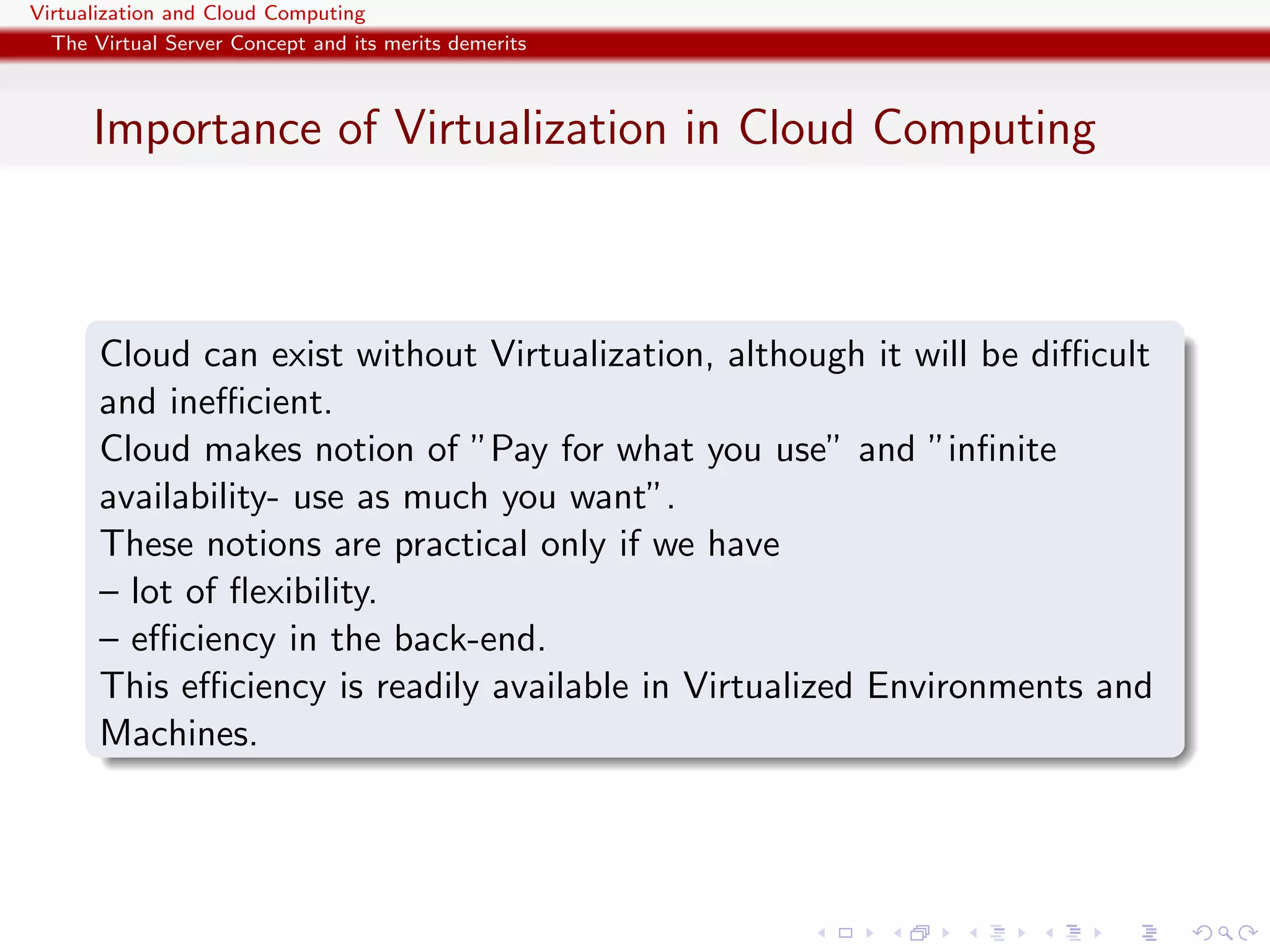 Virtualization and Cloud Computing
The Virtual Server Concept and its merits demerits

Importance of Virtualization in Cloud Computing

Cloud can exist without Virtualization, although it will be difficult and inefficient.
Cloud makes notion of "Pay for what you use" and "infinite availability- use as much you want".
These notions are practical only if we have
– lot of flexibility.
– efficiency in the back-end.
This efficiency is readily available in Virtualized Environments and Machines.